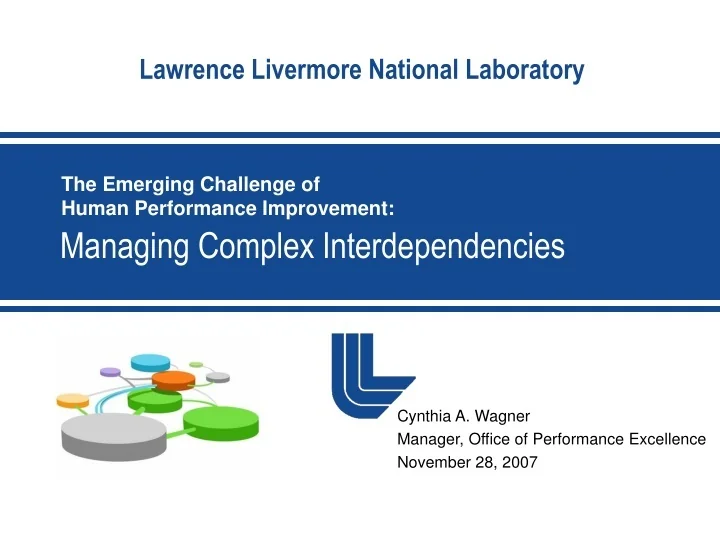 Lawrence Livermore National Laboratory

The Emerging Challenge of
Human Performance Improvement:
Managing Complex Interdependencies

Cynthia A. Wagner
Manager, Office of Performance Excellence
November 28, 2007